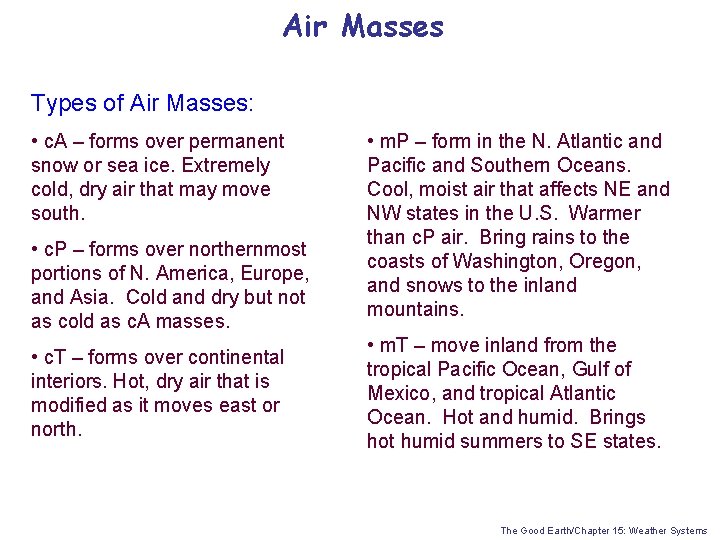 Air Masses

Types of Air Masses:

• cA – forms over permanent snow or sea ice. Extremely cold, dry air that may move south.

• cP – forms over northernmost portions of N. America, Europe, and Asia. Cold and dry but not as cold as cA masses.

• cT – forms over continental interiors. Hot, dry air that is modified as it moves east or north.

• mP – form in the N. Atlantic and Pacific and Southern Oceans. Cool, moist air that affects NE and NW states in the U.S. Warmer than cP air. Bring rains to the coasts of Washington, Oregon, and snows to the inland mountains.

• mT – move inland from the tropical Pacific Ocean, Gulf of Mexico, and tropical Atlantic Ocean. Hot and humid. Brings hot humid summers to SE states.

The Good Earth/Chapter 15: Weather Systems